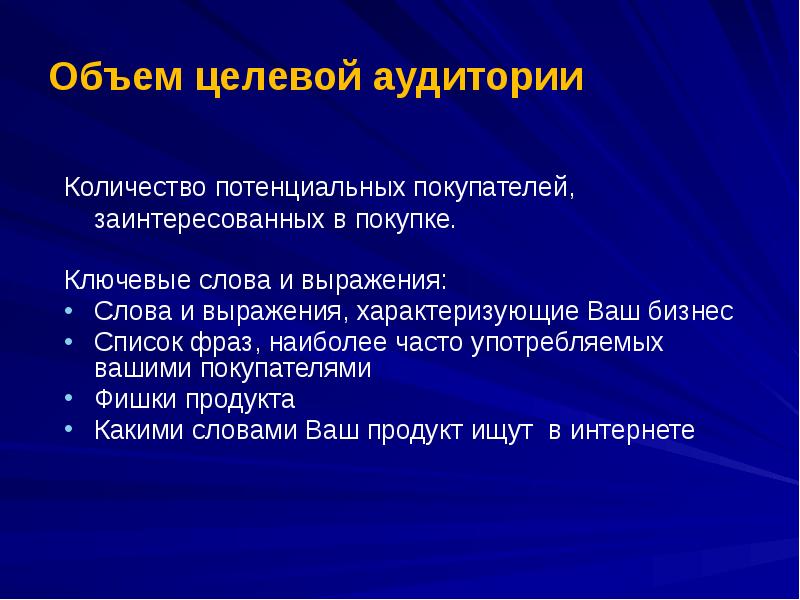 Объем целевой аудитории

Количество потенциальных покупателей, заинтересованных в покупке.

Ключевые слова и выражения:
• Слова и выражения, характеризующие Ваш бизнес
• Список фраз, наиболее часто употребляемых вашими покупателями
• Фишки продукта
• Какими словами Ваш продукт ищут в интернете